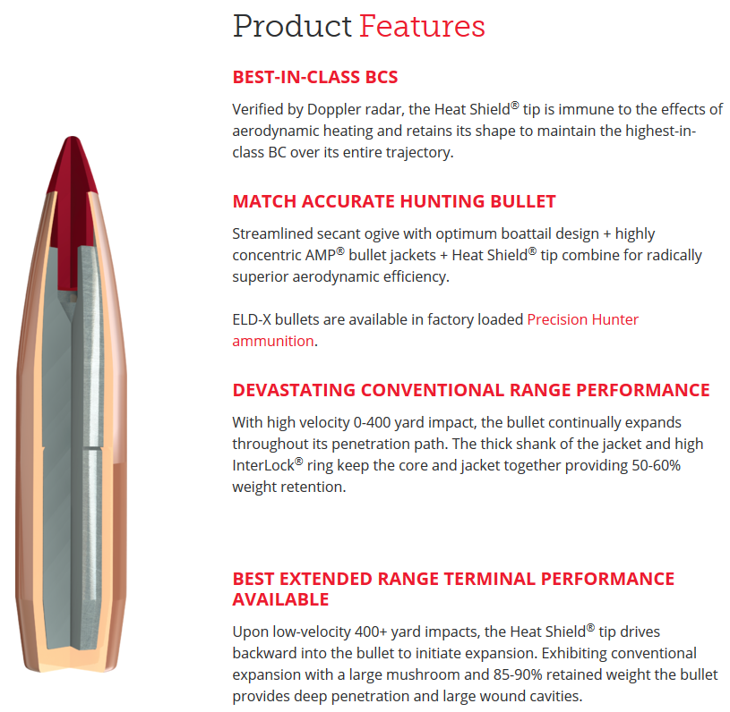 Product Features

BEST-IN-CLASS BCS

Verified by Doppler radar, the Heat Shield® tip is immune to the effects of aerodynamic heating and retains its shape to maintain the highest-in-class BC over its entire trajectory.

MATCH ACCURATE HUNTING BULLET

Streamlined secant ogive with optimum boattail design + highly concentric AMP® bullet jackets + Heat Shield® tip combine for radically superior aerodynamic efficiency.

ELD-X bullets are available in factory loaded Precision Hunter ammunition.

DEVASTATING CONVENTIONAL RANGE PERFORMANCE

With high velocity 0-400 yard impact, the bullet continually expands throughout its penetration path. The thick shank of the jacket and high InterLock® ring keep the core and jacket together providing 50-60% weight retention.

BEST EXTENDED RANGE TERMINAL PERFORMANCE AVAILABLE

Upon low-velocity 400+ yard impacts, the Heat Shield® tip drives backward into the bullet to initiate expansion. Exhibiting conventional expansion with a large mushroom and 85-90% retained weight the bullet provides deep penetration and large wound cavities.